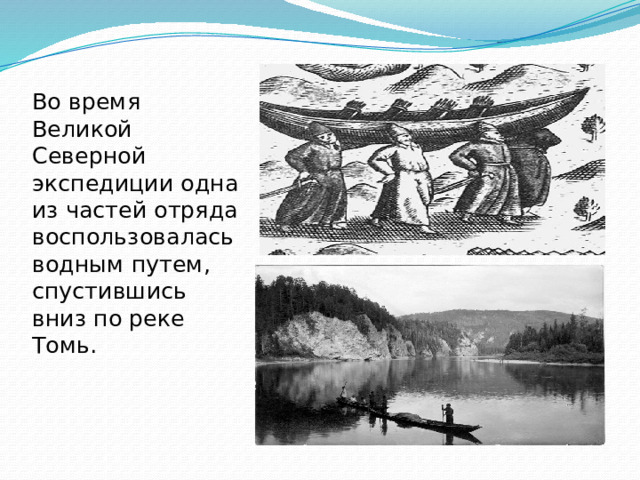 Во время Великой Северной экспедиции одна из частей отряда воспользовалась водным путем, спустившись вниз по реке Томь.